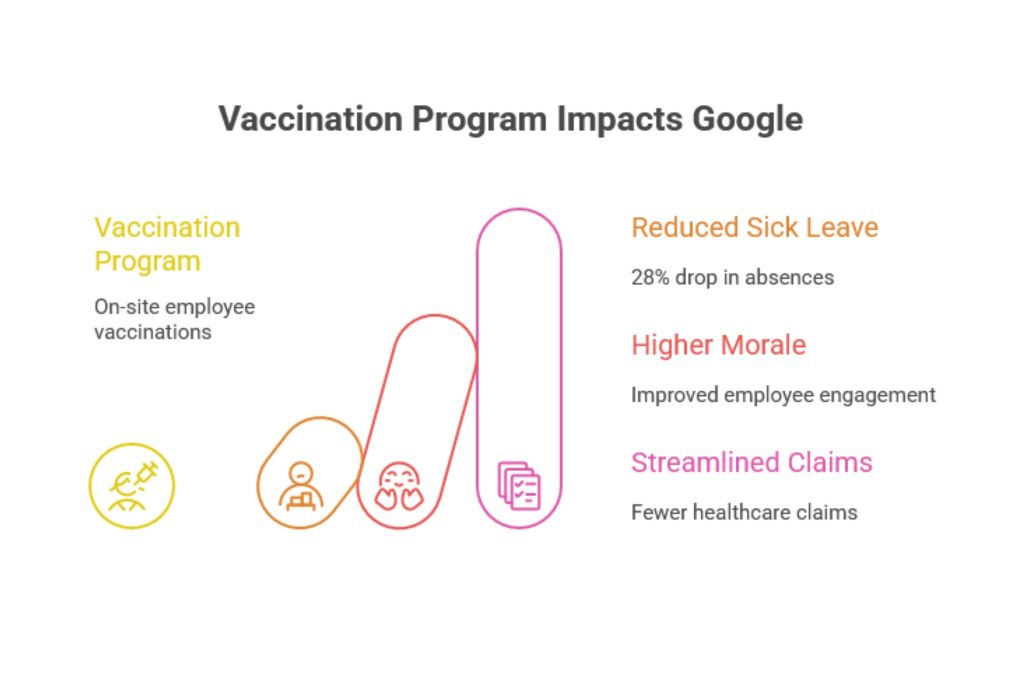 Vaccination Program Impacts Google

Vaccination Program

On-site employee vaccinations

Reduced Sick Leave

28% drop in absences

Higher Morale

Improved employee engagement

Streamlined Claims

Fewer healthcare claims